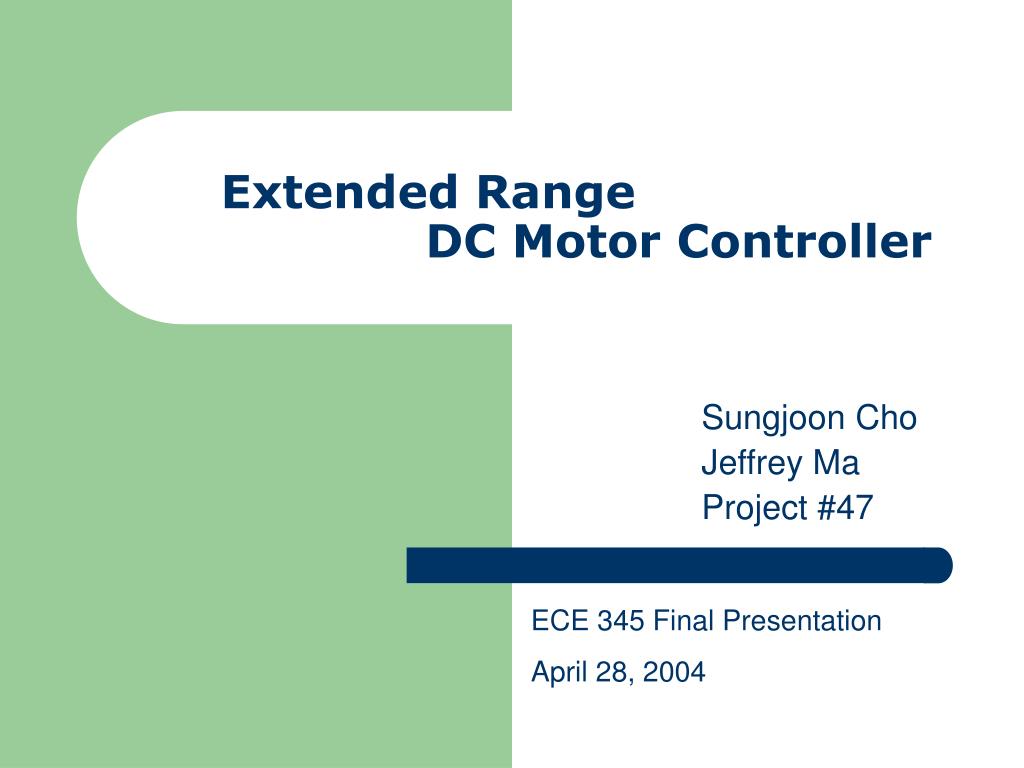 Extended Range
DC Motor Controller

Sungjoon Cho
Jeffrey Ma
Project #47

ECE 345 Final Presentation

April 28, 2004